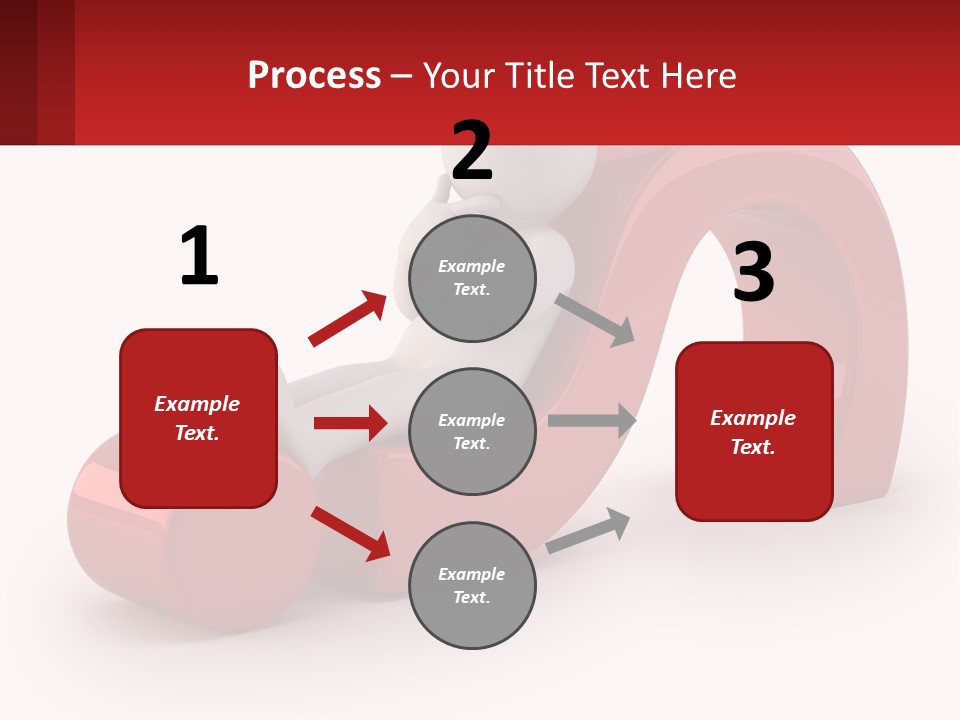 Process – Your Title Text Here

1

Example Text.

2

Example Text.

Example Text.

Example Text.

3

Example Text.